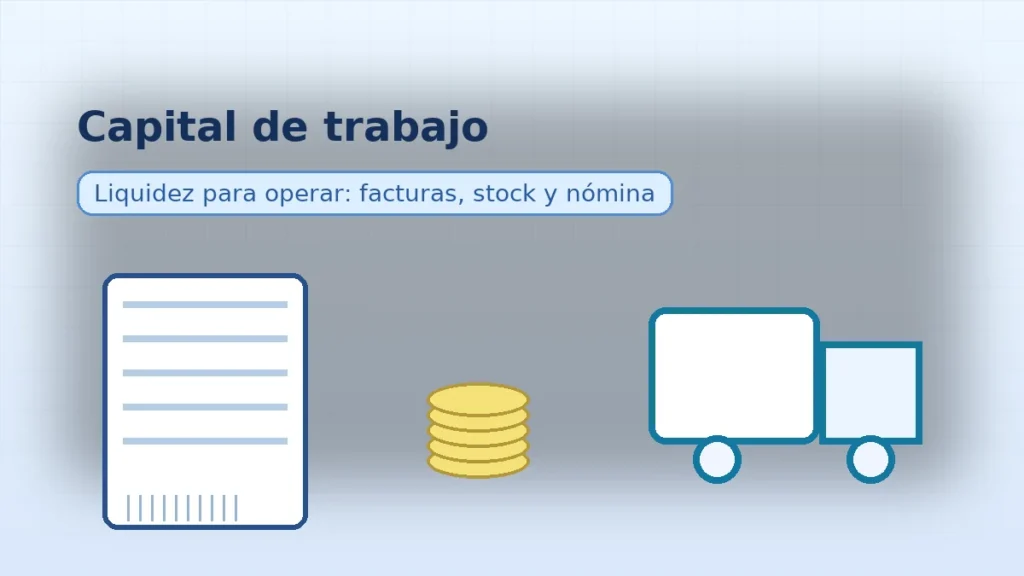 Capital de trabajo

Liquidez para operar: facturas, stock y nómina